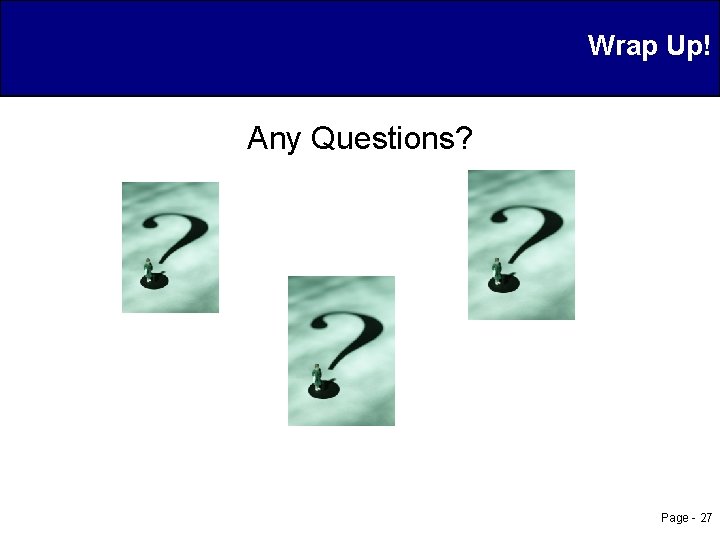 Wrap Up!

Any Questions?

Page - 27